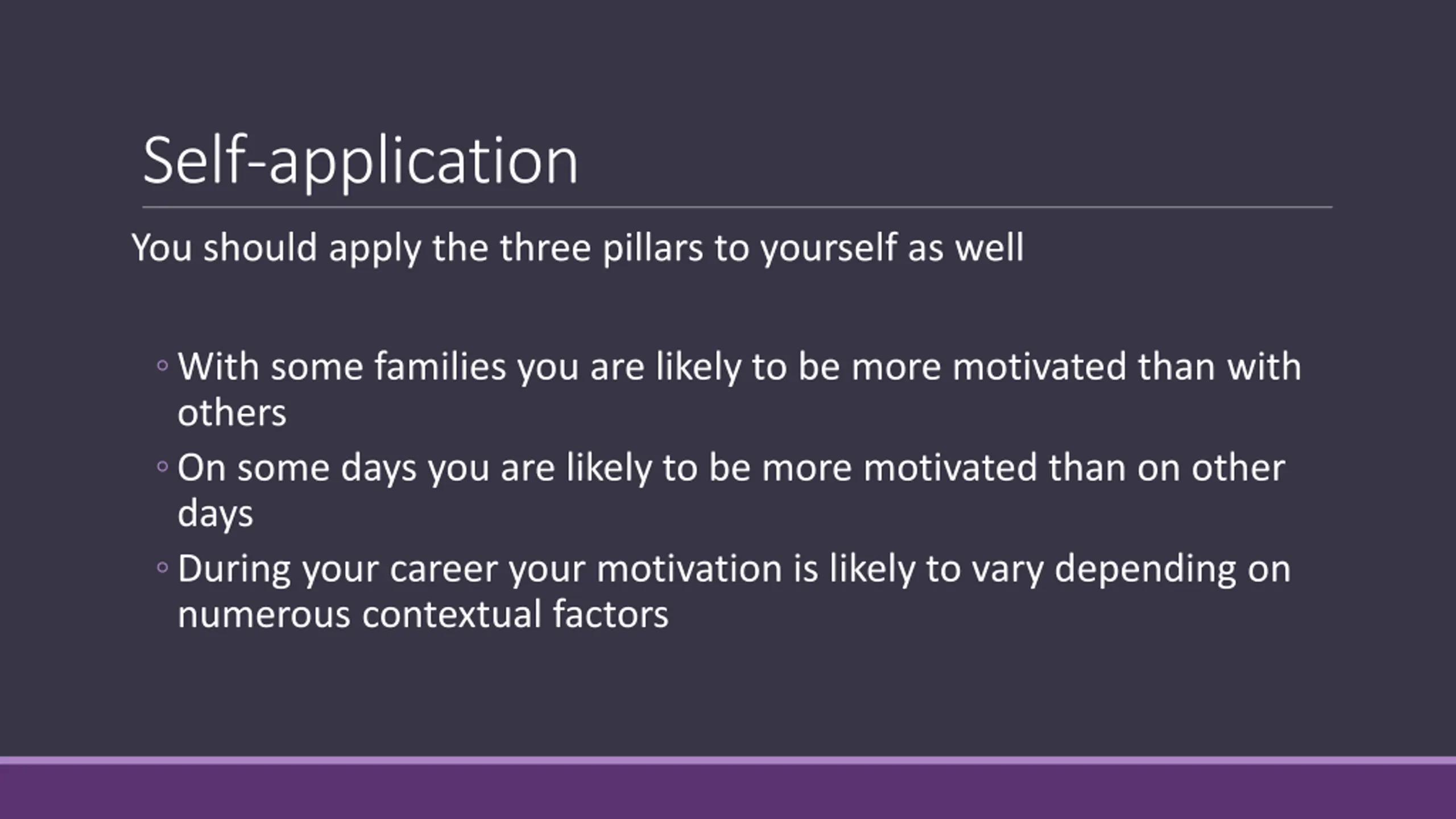 Self-application

You should apply the three pillars to yourself as well

◦ With some families you are likely to be more motivated than with others
◦ On some days you are likely to be more motivated than on other days
◦ During your career your motivation is likely to vary depending on numerous contextual factors